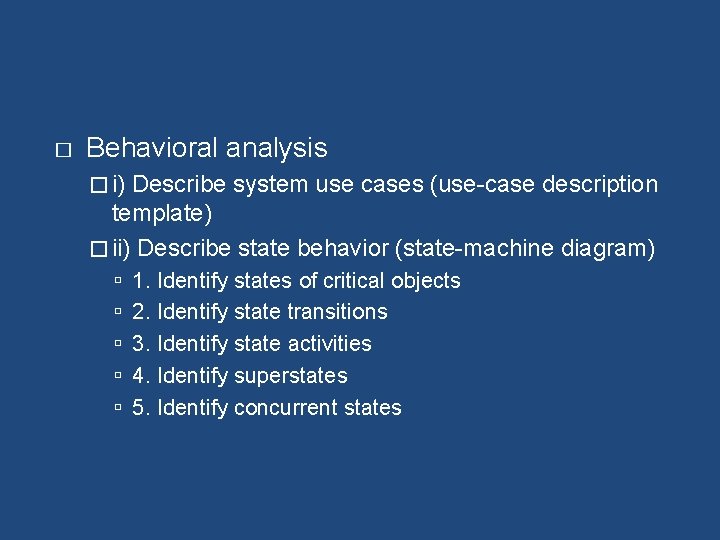 □ Behavioral analysis

□ i) Describe system use cases (use-case description template)

□ ii) Describe state behavior (state-machine diagram)

▫ 1. Identify states of critical objects

▫ 2. Identify state transitions

▫ 3. Identify state activities

▫ 4. Identify superstates

▫ 5. Identify concurrent states